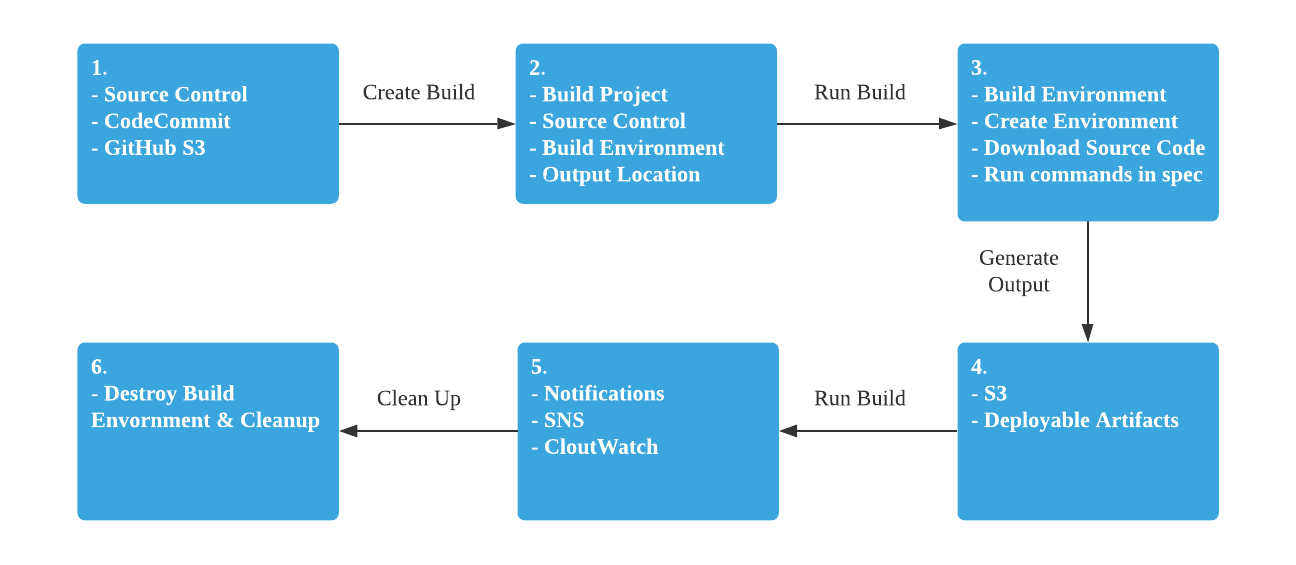 1.
- Source Control
- CodeCommit
- GitHub S3

Create Build

2.
- Build Project
- Source Control
- Build Environment
- Output Location

Run Build

3.
- Build Environment
- Create Environment
- Download Source Code
- Run commands in spec

Generate Output

4.
- S3
- Deployable Artifacts

Run Build

5.
- Notifications
- SNS
- CloutWatch

Clean Up

6.
- Destroy Build Envornment & Cleanup